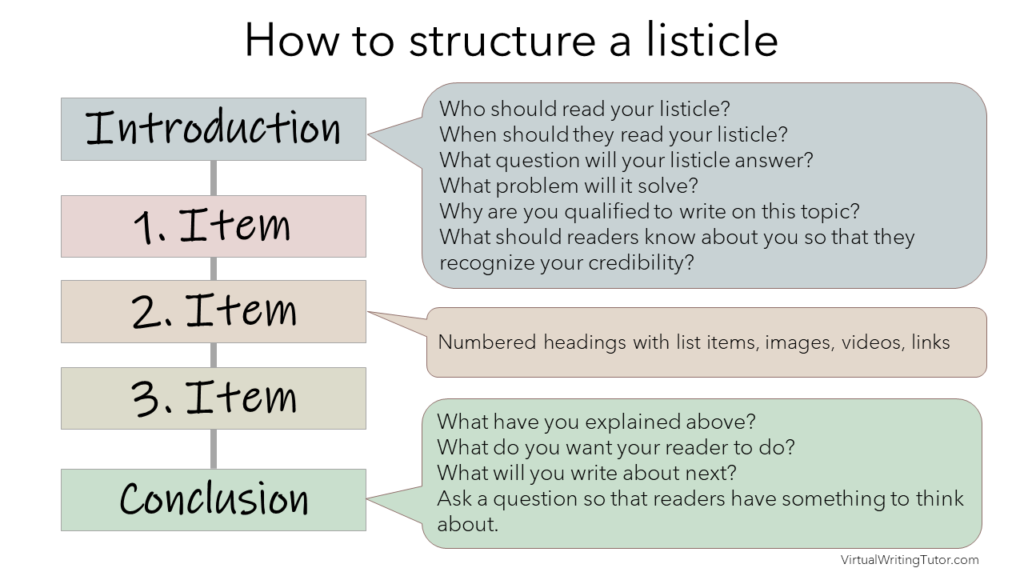 How to structure a listicle

Introduction

Who should read your listicle?
When should they read your listicle?
What question will your listicle answer?
What problem will it solve?
Why are you qualified to write on this topic?
What should readers know about you so that they recognize your credibility?

1. Item

2. Item

Numbered headings with list items, images, videos, links

3. Item

Conclusion

What have you explained above?
What do you want your reader to do?
What will you write about next?
Ask a question so that readers have something to think about.

VirtualWritingTutor.com